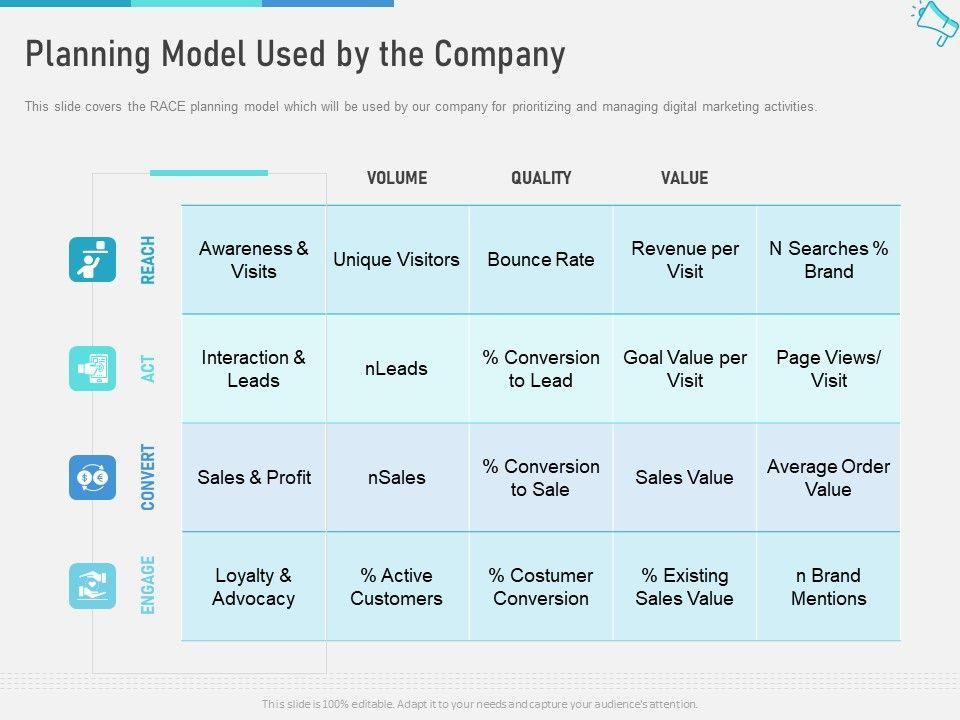 Planning Model Used by the Company

This slide covers the RACE planning model which will be used by our company for prioritizing and managing digital marketing activities.

| | | VOLUME | QUALITY | VALUE | |
|---|---|---|---|---|---|
| REACH | Awareness & Visits | Unique Visitors | Bounce Rate | Revenue per Visit | N Searches % Brand |
| ACT | Interaction & Leads | nLeads | % Conversion to Lead | Goal Value per Visit | Page Views/ Visit |
| CONVERT | Sales & Profit | nSales | % Conversion to Sale | Sales Value | Average Order Value |
| ENGAGE | Loyalty & Advocacy | % Active Customers | % Costumer Conversion | % Existing Sales Value | n Brand Mentions |

This slide is 100% editable. Adapt it to your needs and capture your audience's attention.